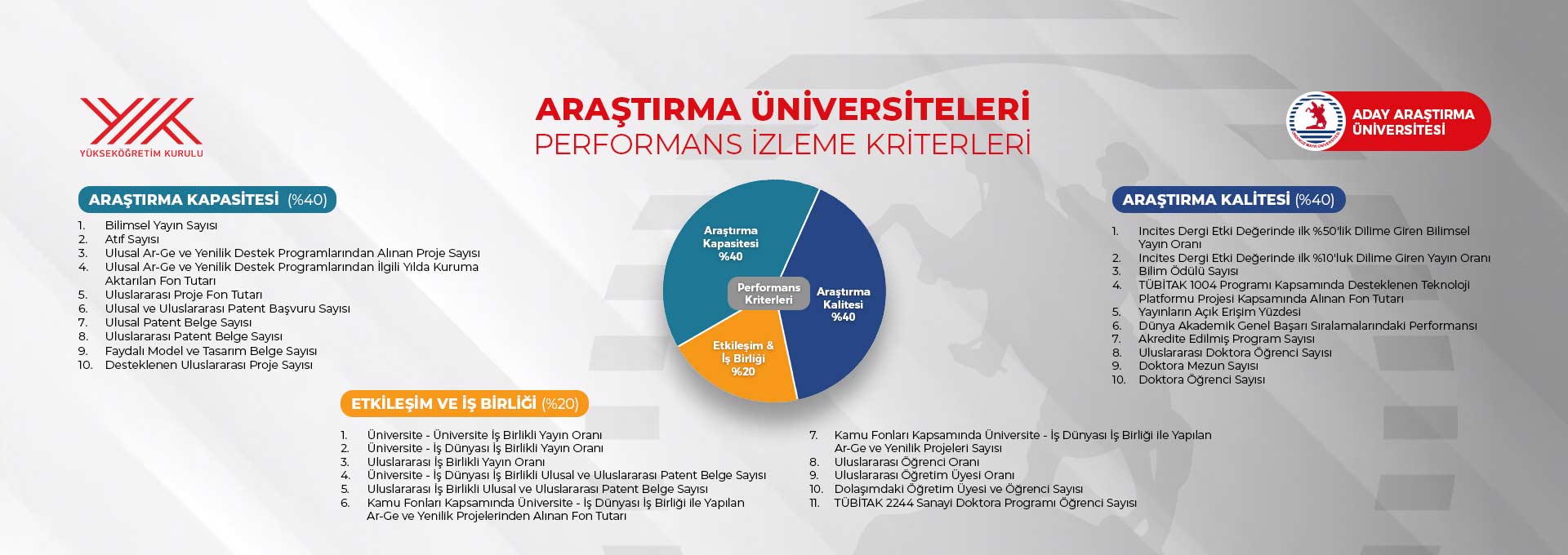 YÜKSEKÖĞRETİM KURULU

ARAŞTIRMA ÜNİVERSİTELERİ
PERFORMANS İZLEME KRİTERLERİ

ADAY ARAŞTIRMA ÜNİVERSİTESİ

ARAŞTIRMA KAPASİTESİ (%40)

1. Bilimsel Yayın Sayısı
2. Atıf Sayısı
3. Ulusal Ar-Ge ve Yenilik Destek Programlarından Alınan Proje Sayısı
4. Ulusal Ar-Ge ve Yenilik Destek Programlarından İlgili Yılda Kuruma Aktarılan Fon Tutarı
5. Uluslararası Proje Fon Tutarı
6. Ulusal ve Uluslararası Patent Başvuru Sayısı
7. Ulusal Patent Belge Sayısı
8. Uluslararası Patent Belge Sayısı
9. Faydalı Model ve Tasarım Belge Sayısı
10. Desteklenen Uluslararası Proje Sayısı

Araştırma Kapasitesi %40
Performans Kriterleri
Araştırma Kalitesi %40
Etkileşim & İş Birliği %20

ARAŞTIRMA KALİTESİ (%40)

1. Incites Dergi Etki Değerinde ilk %50'lik Dilime Giren Bilimsel Yayın Oranı
2. Incites Dergi Etki Değerinde ilk %10'luk Dilime Giren Yayın Oranı
3. Bilim Ödülü Sayısı
4. TÜBİTAK 1004 Programı Kapsamında Desteklenen Teknoloji Platformu Projesi Kapsamında Alınan Fon Tutarı
5. Yayınların Açık Erişim Yüzdesi
6. Dünya Akademik Genel Başarı Sıralamalarındaki Performansı
7. Akredite Edilmiş Program Sayısı
8. Uluslararası Doktora Öğrenci Sayısı
9. Doktora Mezun Sayısı
10. Doktora Öğrenci Sayısı

ETKİLEŞİM VE İŞ BİRLİĞİ (%20)

1. Üniversite - Üniversite İş Birlikli Yayın Oranı
2. Üniversite - İş Dünyası İş Birlikli Yayın Oranı
3. Uluslararası İş Birlikli Yayın Oranı
4. Üniversite - İş Dünyası İş Birlikli Ulusal ve Uluslararası Patent Belge Sayısı
5. Uluslararası İş Birlikli Ulusal ve Uluslararası Patent Belge Sayısı
6. Kamu Fonları Kapsamında Üniversite - İş Dünyası İş Birliği ile Yapılan Ar-Ge ve Yenilik Projelerinden Alınan Fon Tutarı
7. Kamu Fonları Kapsamında Üniversite - İş Dünyası İş Birliği ile Yapılan Ar-Ge ve Yenilik Projeleri Sayısı
8. Uluslararası Öğrenci Oranı
9. Uluslararası Öğretim Üyesi Oranı
10. Dolaşımdaki Öğretim Üyesi ve Öğrenci Sayısı
11. TÜBİTAK 2244 Sanayi Doktora Programı Öğrenci Sayısı